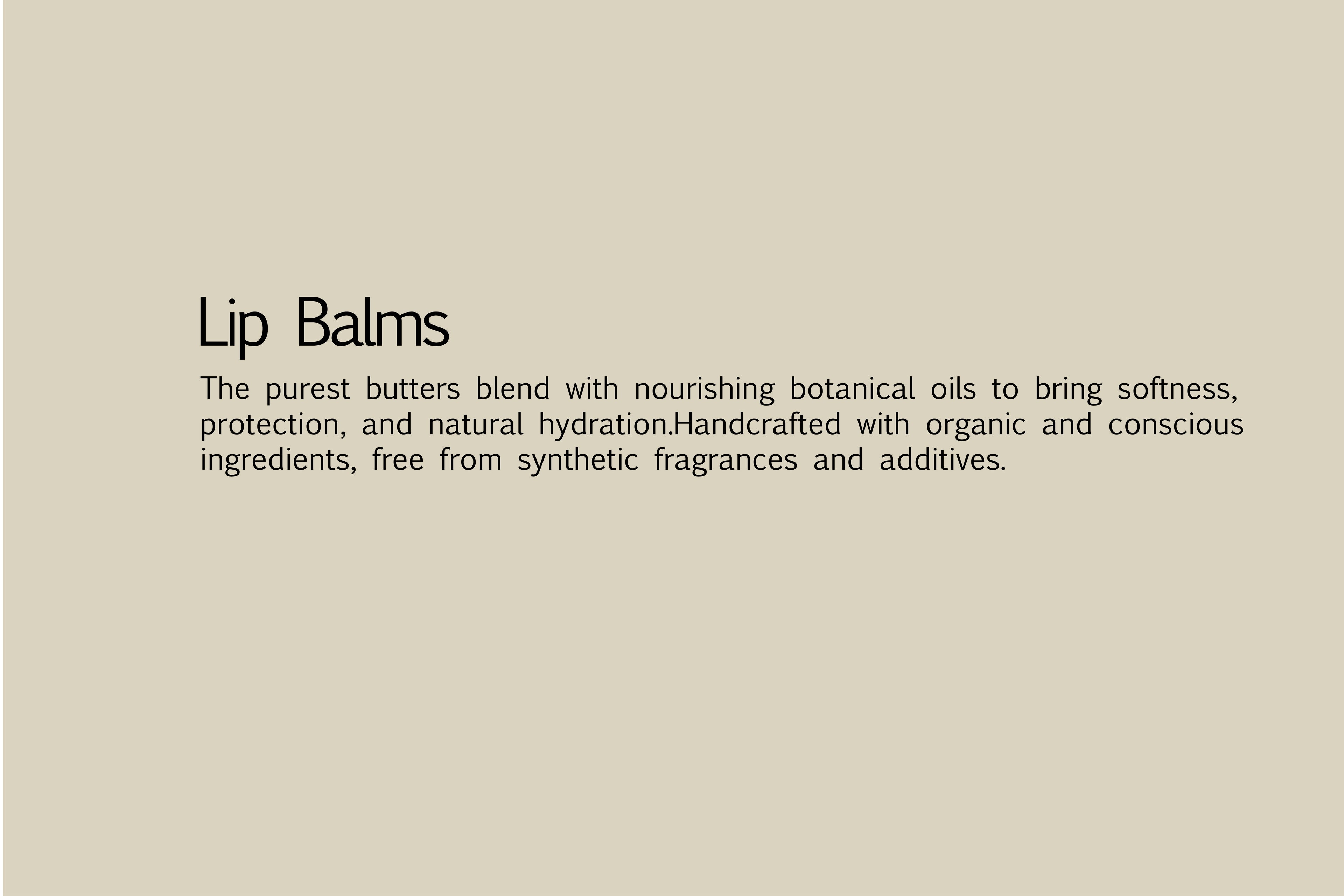 Lip Balms

The purest butters blend with nourishing botanical oils to bring softness, protection, and natural hydration.Handcrafted with organic and conscious ingredients, free from synthetic fragrances and additives.